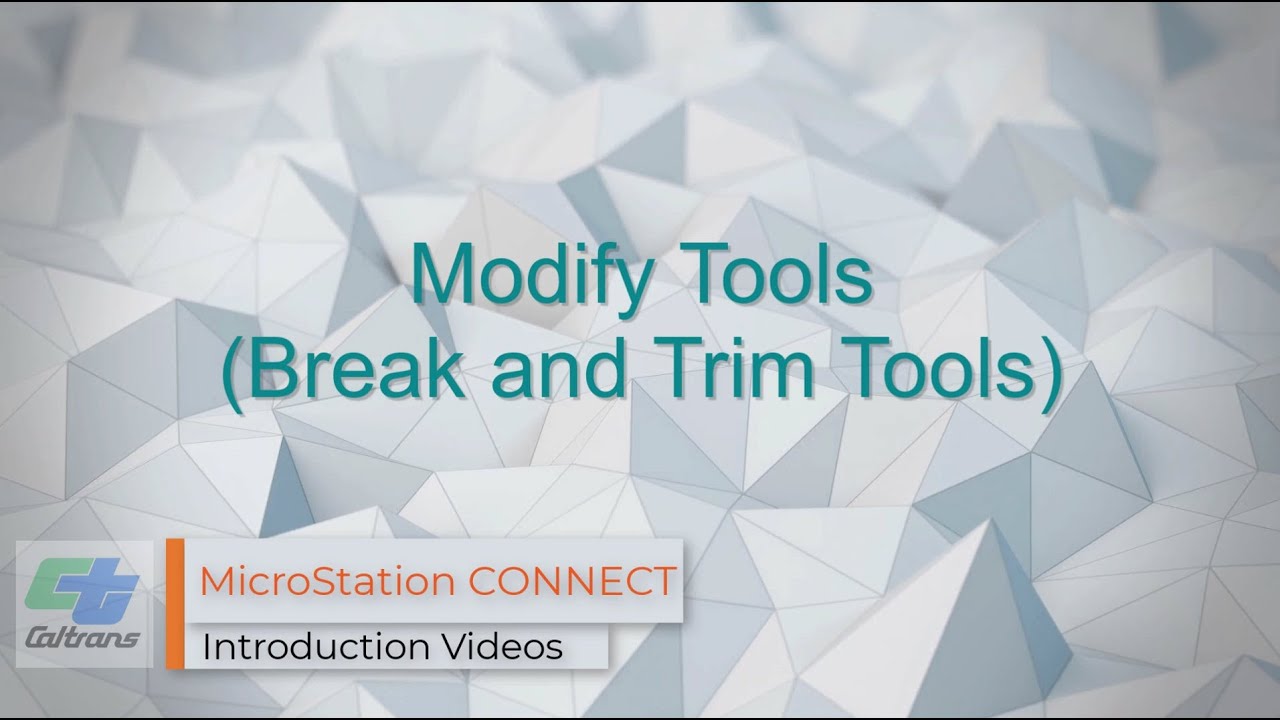 Modify Tools
(Break and Trim Tools)

Caltrans

MicroStation CONNECT

Introduction Videos